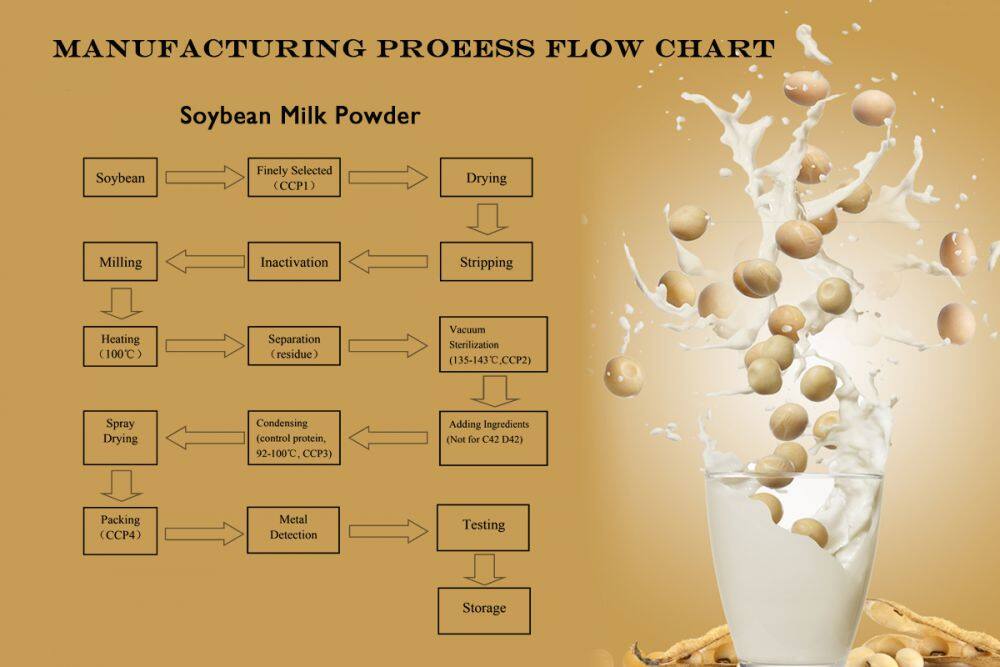 MANUFACTURING PROEESS FLOW CHART

Soybean Milk Powder

Soybean

Finely Selected (CCP1)

Drying

Stripping

Inactivation

Milling

Heating (100℃)

Separation (residue)

Vacuum Sterilization (135-143℃,CCP2)

Adding Ingredients (Not for C42 D42)

Condensing (control protein, 92-100℃, CCP3)

Spray Drying

Packing (CCP4)

Metal Detection

Testing

Storage